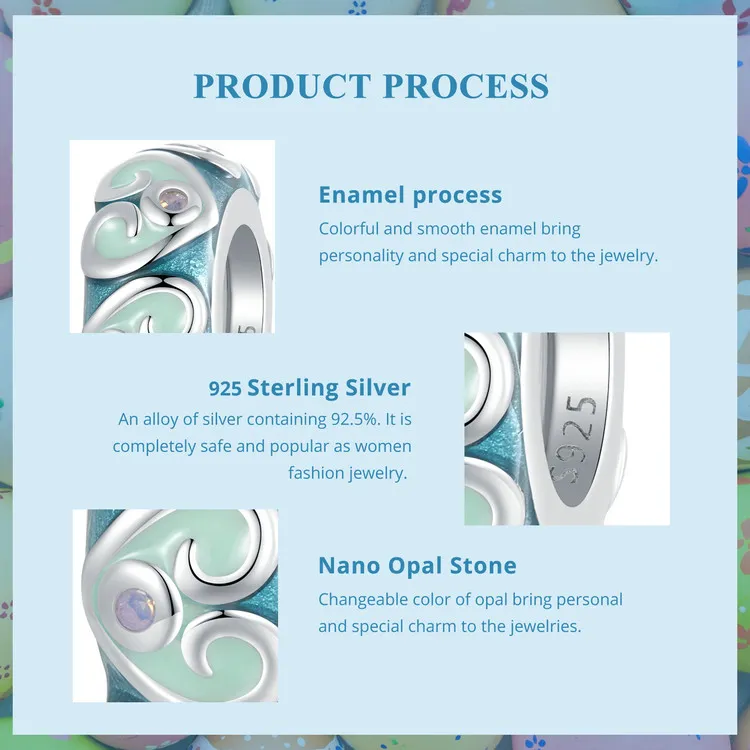 PRODUCT PROCESS

Enamel process
Colorful and smooth enamel bring personality and special charm to the jewelry.

925 Sterling Silver
An alloy of silver containing 92.5%. It is completely safe and popular as women fashion jewelry.

S925

Nano Opal Stone
Changeable color of opal bring personal and special charm to the jewelries.